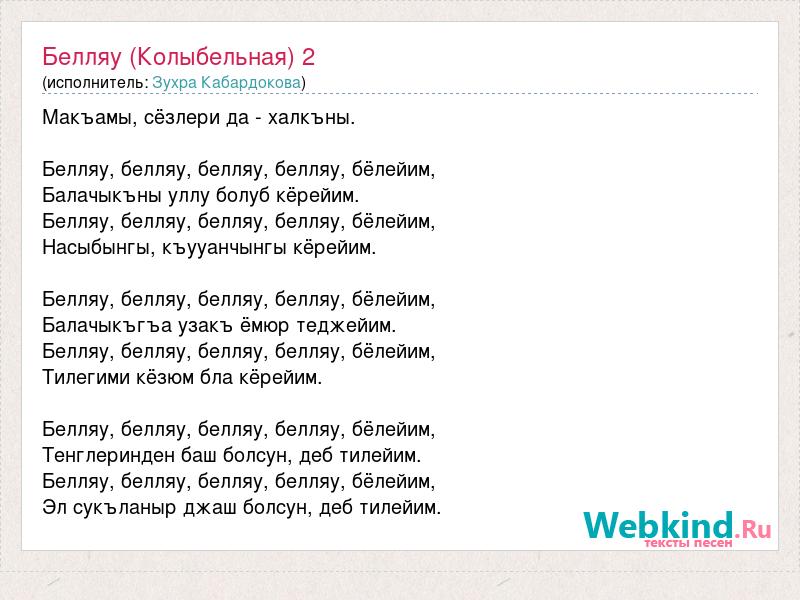 Белляу (Колыбельная) 2
(исполнитель: Зухра Кабардокова)

Макъамы, сёзлери да - халкъны.

Белляу, белляу, белляу, белляу, бёлейим,
Балачыкъны уллу болуб кёрейим.
Белляу, белляу, белляу, белляу, бёлейим,
Насыбынгы, къууанчынгы кёрейим.

Белляу, белляу, белляу, белляу, бёлейим,
Балачыкъгъа узакъ ёмюр теджейим.
Белляу, белляу, белляу, белляу, бёлейим,
Тилегими кёзюм бла кёрейим.

Белляу, белляу, белляу, белляу, бёлейим,
Тенглеринден баш болсун, деб тилейим.
Белляу, белляу, белляу, белляу, бёлейим,
Эл сукъланыр джаш болсун, деб тилейим.

Webkind.Ru
тексты песен